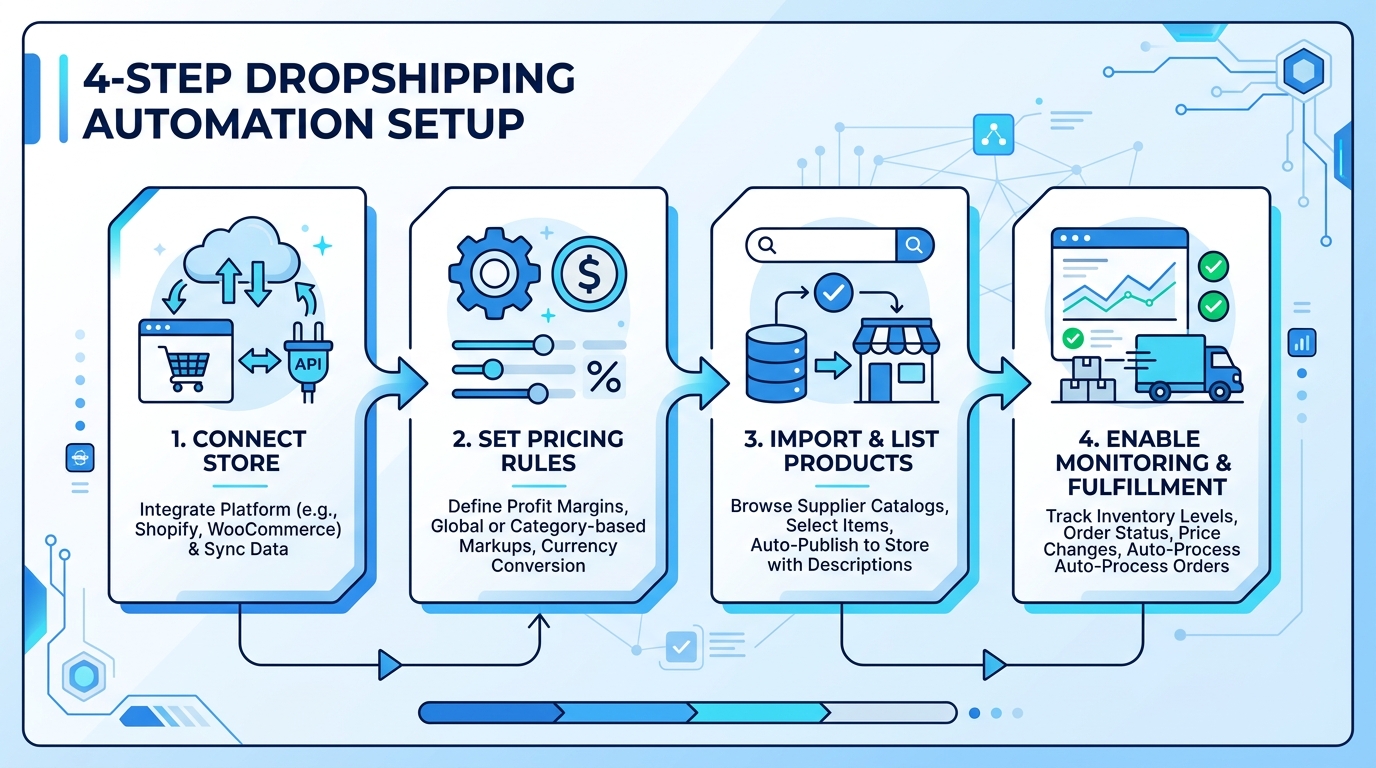 4-STEP DROPSHIPPING AUTOMATION SETUP

API

1. CONNECT STORE

Integrate Platform (e.g., Shopify, WooCommerce) & Sync Data

$

%

2. SET PRICING RULES

Define Profit Margins, Global or Category-based Markups, Currency Conversion

3. IMPORT & LIST PRODUCTS

Browse Supplier Catalogs, Select Items, Auto-Publish to Store with Descriptions

4. ENABLE MONITORING & FULFILLMENT

Track Inventory Levels, Order Status, Price Changes, Auto-Process Auto-Process Orders